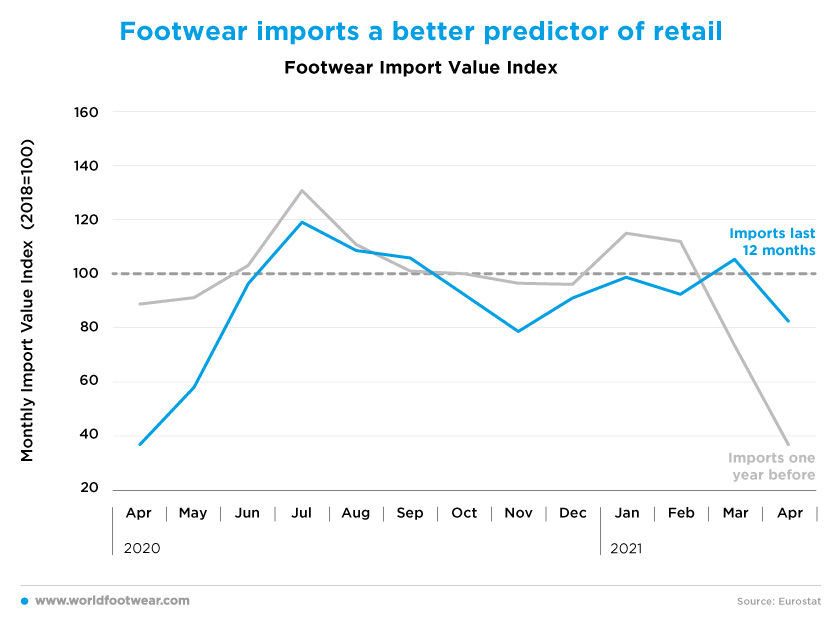 Footwear imports a better predictor of retail

Footwear Import Value Index

Monthly Import Value Index (2018=100)

160
140
120
100
80
60
40
20

Imports last 12 months

Imports one year before

Apr | May | Jun | Jul | Aug | Sep | Oct | Nov | Dec | Jan | Feb | Mar | Apr

2020

2021

www.worldfootwear.com

Source: Eurostat